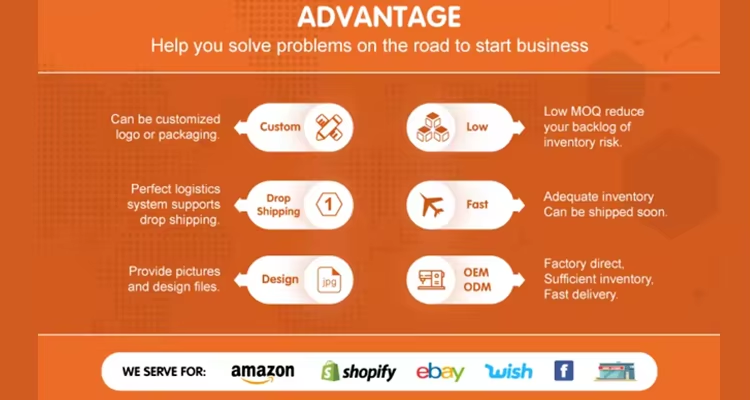 ADVANTAGE
Help you solve problems on the road to start business

Can be customized logo or packaging.

Custom

Perfect logistics system supports drop shipping.

Drop Shipping

1

Provide pictures and design files.

Design

jpg

Low

Low MOQ reduce your backlog of inventory risk.

Fast

Adequate inventory Can be shipped soon.

OEM ODM

Factory direct, Sufficient inventory, Fast delivery.

WE SERVE FOR: amazon shopify ebay wish f